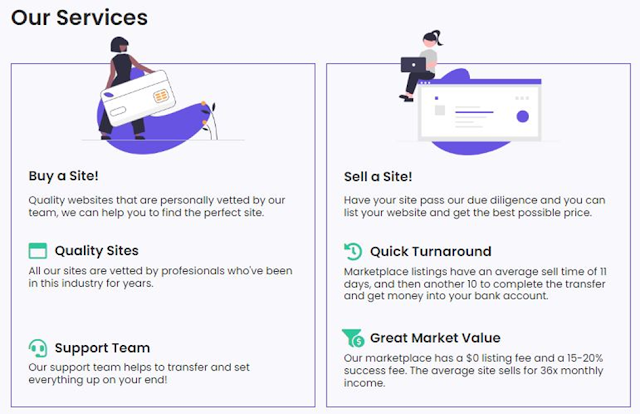 Our Services

Buy a Site!

Quality websites that are personally vetted by our team, we can help you to find the perfect site.

Quality Sites

All our sites are vetted by profesionals who've been in this industry for years.

Support Team

Our support team helps to transfer and set everything up on your end!

Sell a Site!

Have your site pass our due diligence and you can list your website and get the best possible price.

Quick Turnaround

Marketplace listings have an average sell time of 11 days, and then another 10 to complete the transfer and get money into your bank account.

Great Market Value

Our marketplace has a $0 listing fee and a 15-20% success fee. The average site sells for 36x monthly income.